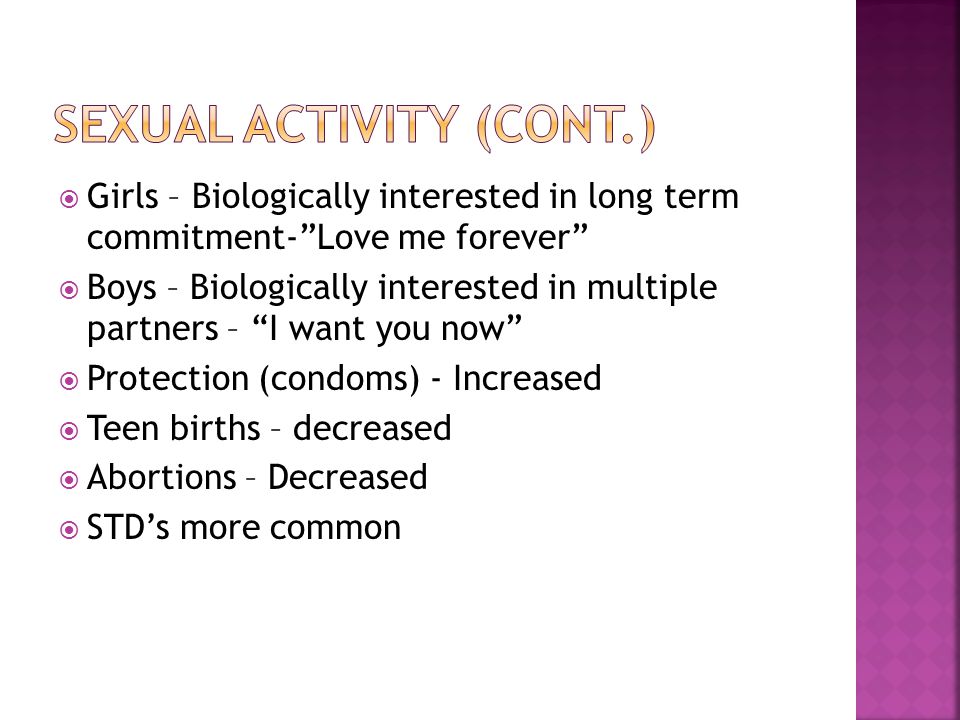 SEXUAL ACTIVITY (CONT.)

Girls – Biologically interested in long term commitment-”Love me forever”

Boys – Biologically interested in multiple partners – “I want you now”

Protection (condoms) - Increased

Teen births – decreased

Abortions – Decreased

STD’s more common